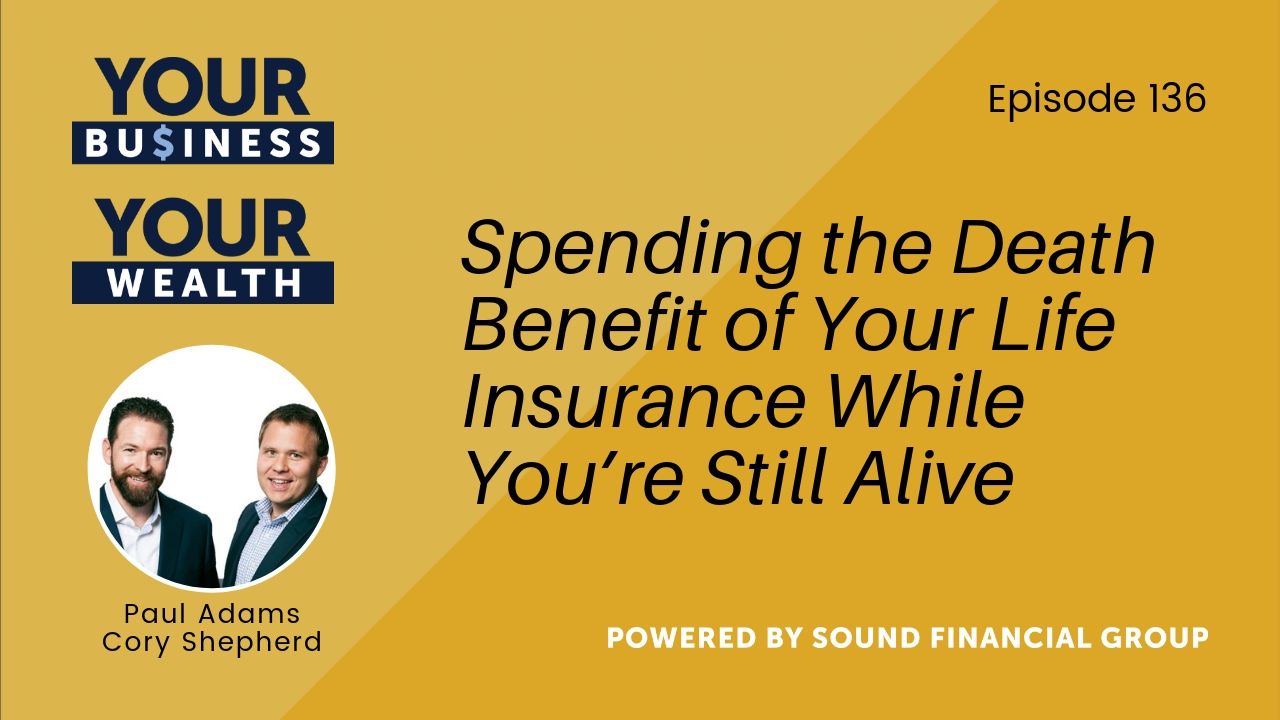 YOUR BU$INESS
YOUR WEALTH

Paul Adams
Cory Shepherd

Episode 136

Spending the Death Benefit of Your Life Insurance While You're Still Alive

POWERED BY SOUND FINANCIAL GROUP